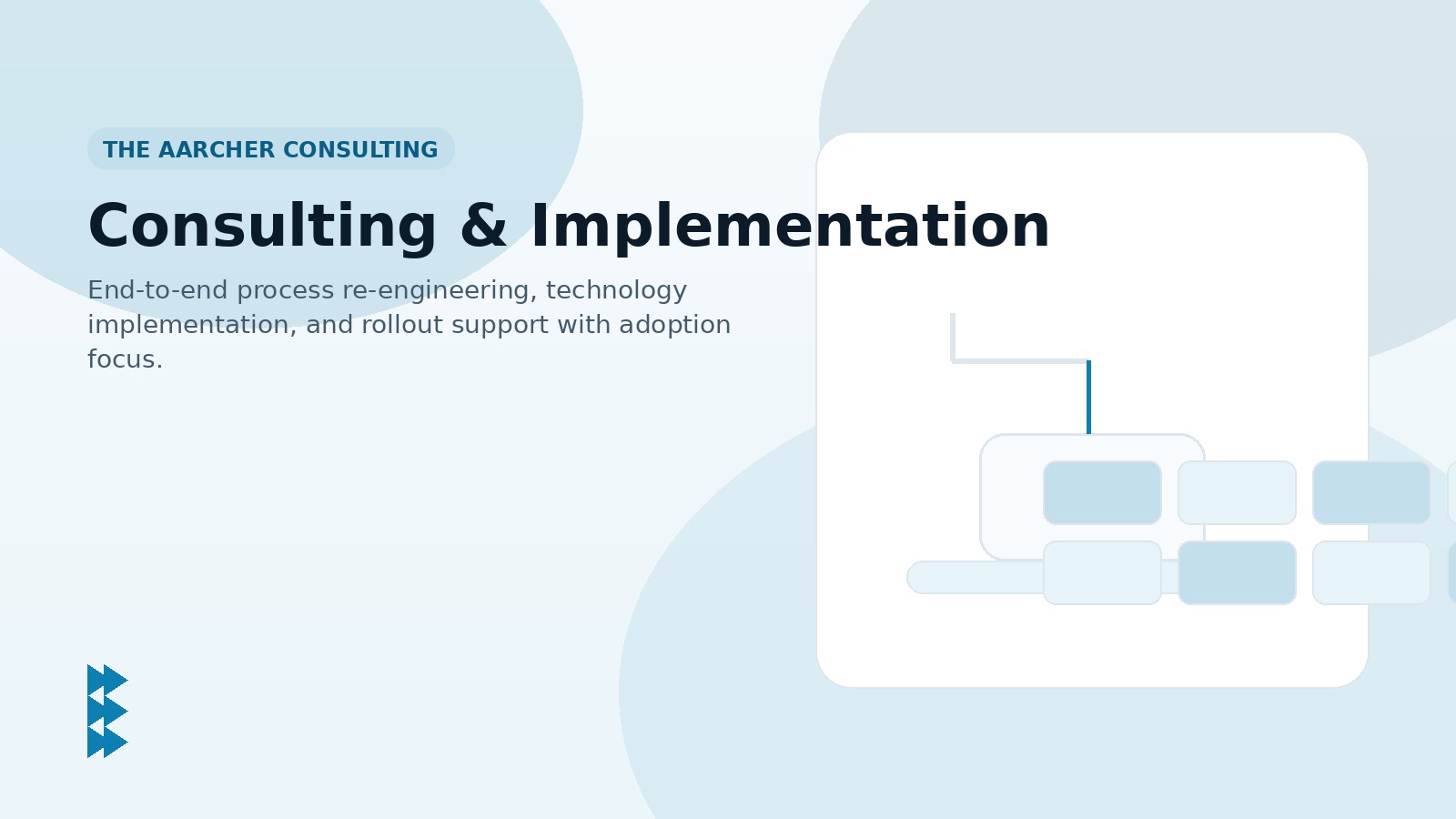 THE AARCHER CONSULTING

Consulting & Implementation

End-to-end process re-engineering, technology implementation, and rollout support with adoption focus.